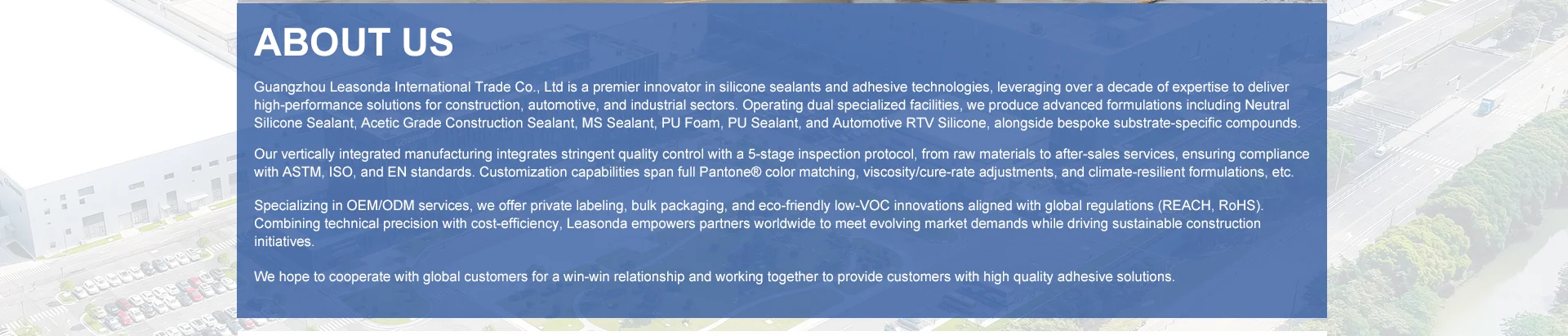 ABOUT US

Guangzhou Leasonda International Trade Co., Ltd is a premier innovator in silicone sealants and adhesive technologies, leveraging over a decade of expertise to deliver high-performance solutions for construction, automotive, and industrial sectors. Operating dual specialized facilities, we produce advanced formulations including Neutral Silicone Sealant, Acetic Grade Construction Sealant, MS Sealant, PU Foam, PU Sealant, and Automotive RTV Silicone, alongside bespoke substrate-specific compounds.

Our vertically integrated manufacturing integrates stringent quality control with a 5-stage inspection protocol, from raw materials to after-sales services, ensuring compliance with ASTM, ISO, and EN standards. Customization capabilities span full Pantone® color matching, viscosity/cure-rate adjustments, and climate-resilient formulations, etc.

Specializing in OEM/ODM services, we offer private labeling, bulk packaging, and eco-friendly low-VOC innovations aligned with global regulations (REACH, RoHS). Combining technical precision with cost-efficiency, Leasonda empowers partners worldwide to meet evolving market demands while driving sustainable construction initiatives.

We hope to cooperate with global customers for a win-win relationship and working together to provide customers with high quality adhesive solutions.